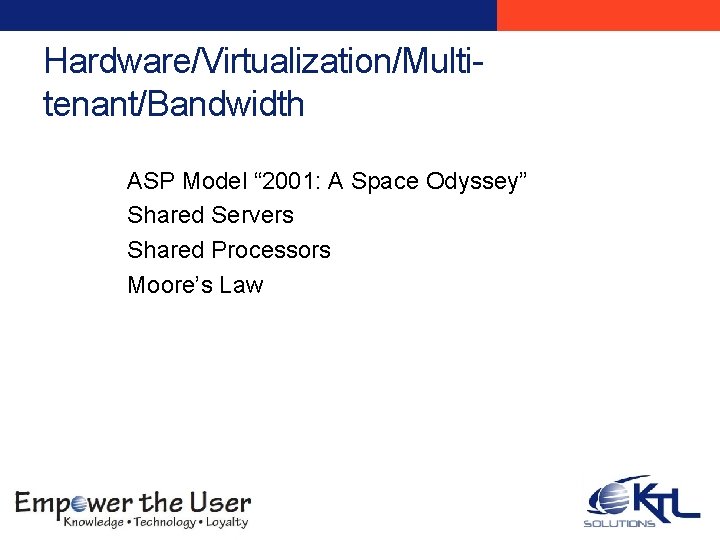 Hardware/Virtualization/Multi-tenant/Bandwidth

ASP Model “2001: A Space Odyssey”
Shared Servers
Shared Processors
Moore’s Law

Empower the User
Knowledge • Technology • Loyalty

KTL
SOLUTIONS